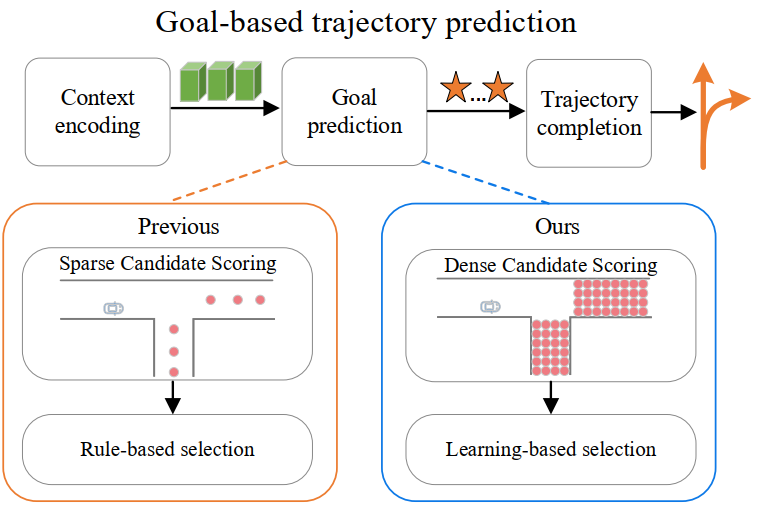 Goal-based trajectory prediction

Context encoding

Goal prediction

...

Trajectory completion

Previous

Sparse Candidate Scoring

Rule-based selection

Ours

Dense Candidate Scoring

Learning-based selection